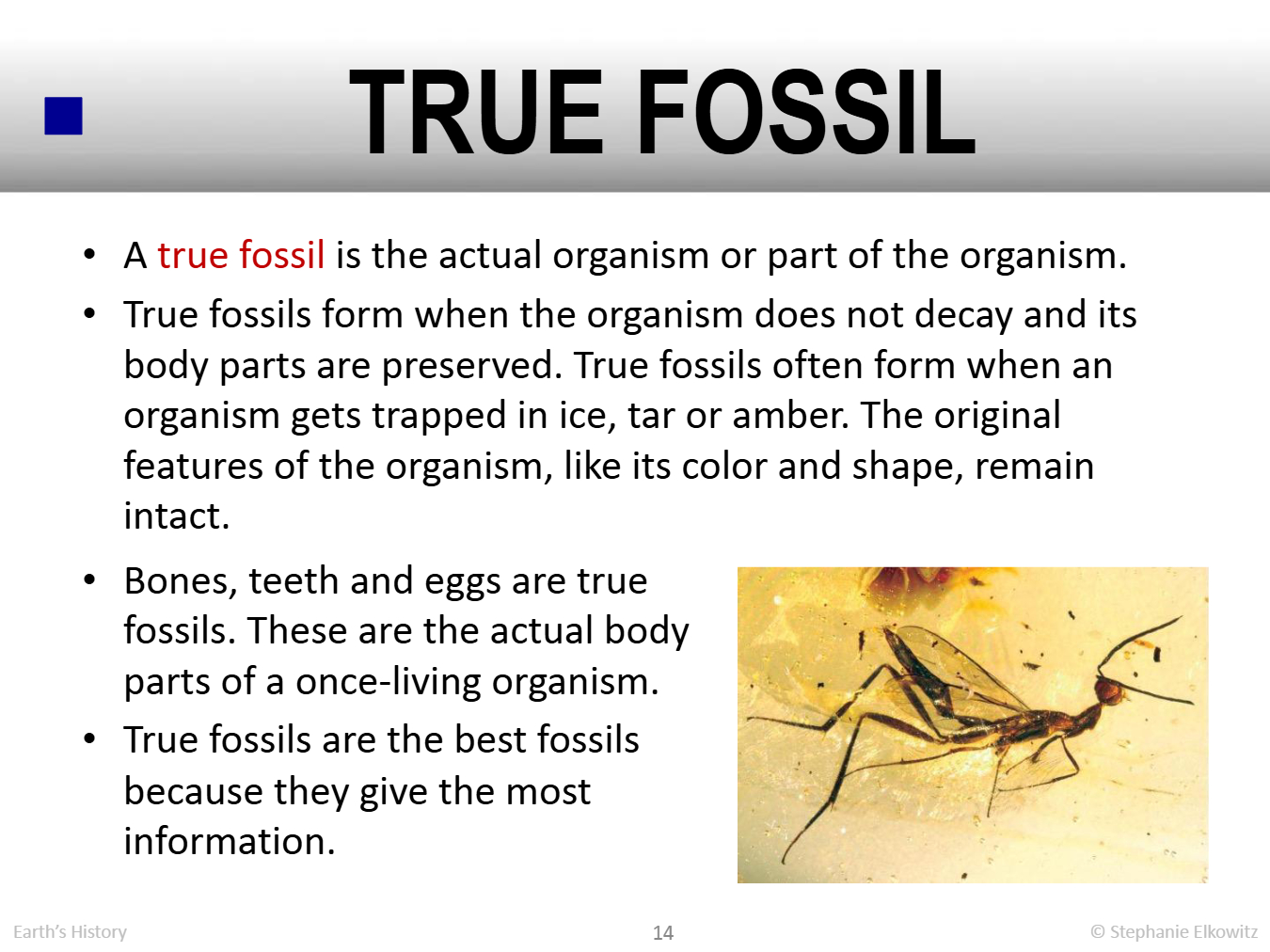 TRUE FOSSIL

• A true fossil is the actual organism or part of the organism.

• True fossils form when the organism does not decay and its body parts are preserved. True fossils often form when an organism gets trapped in ice, tar or amber. The original features of the organism, like its color and shape, remain intact.

• Bones, teeth and eggs are true fossils. These are the actual body parts of a once-living organism.

• True fossils are the best fossils because they give the most information.

Earth's History

14

© Stephanie Elkowitz